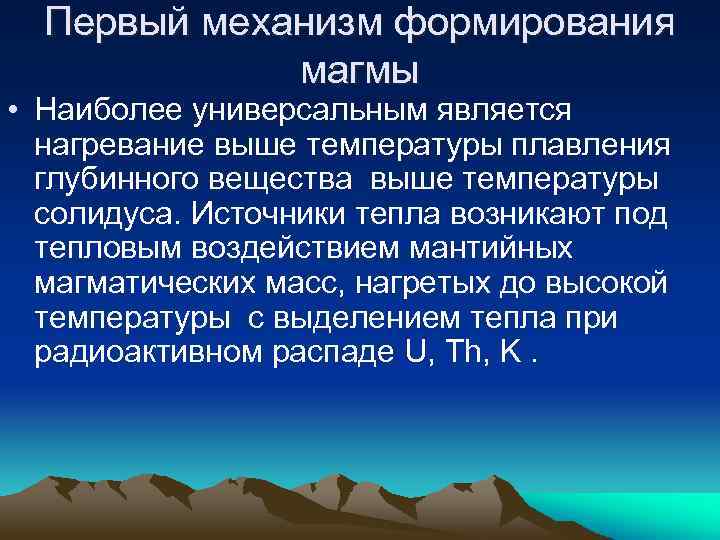 Первый механизм формирования магмы

• Наиболее универсальным является нагревание выше температуры плавления глубинного вещества выше температуры солидуса. Источники тепла возникают под тепловым воздействием мантийных магматических масс, нагретых до высокой температуры с выделением тепла при радиоактивном распаде U, Th, K .